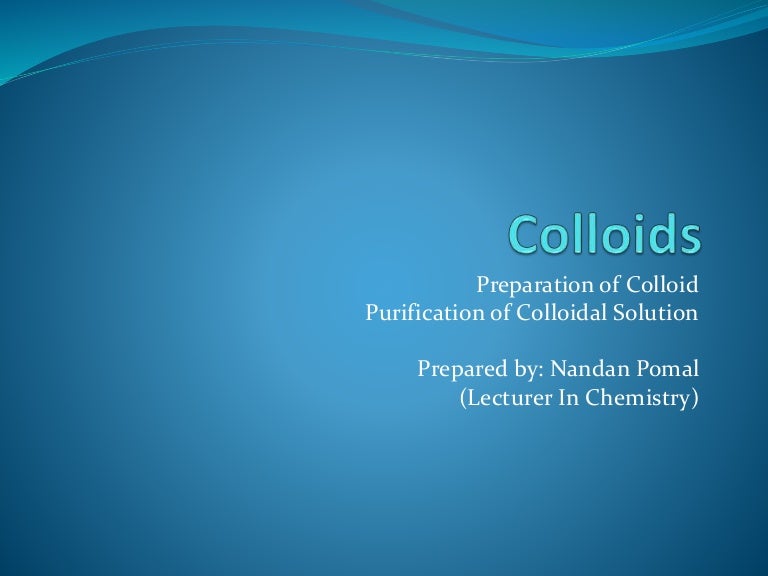 Colloids

Preparation of Colloid
Purification of Colloidal Solution

Prepared by: Nandan Pomal
(Lecturer In Chemistry)